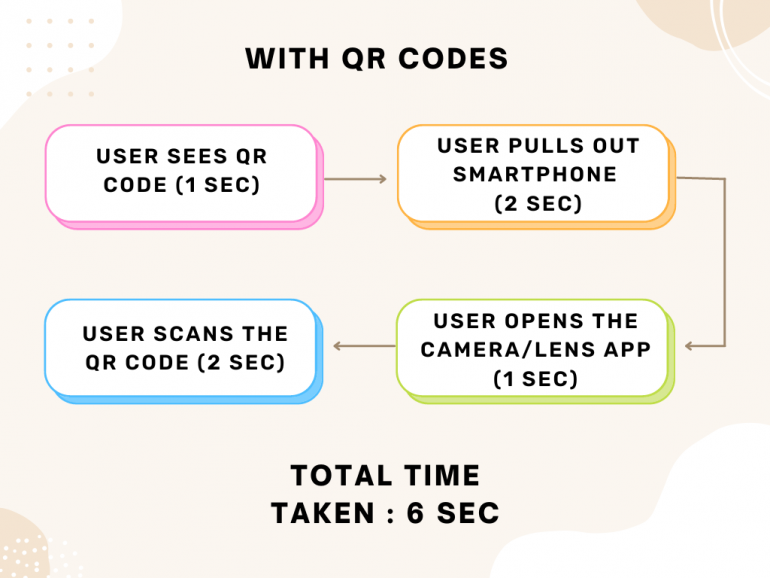 WITH QR CODES

USER SEES QR CODE (1 SEC)

USER PULLS OUT SMARTPHONE (2 SEC)

USER OPENS THE CAMERA/LENS APP (1 SEC)

USER SCANS THE QR CODE (2 SEC)

TOTAL TIME TAKEN : 6 SEC